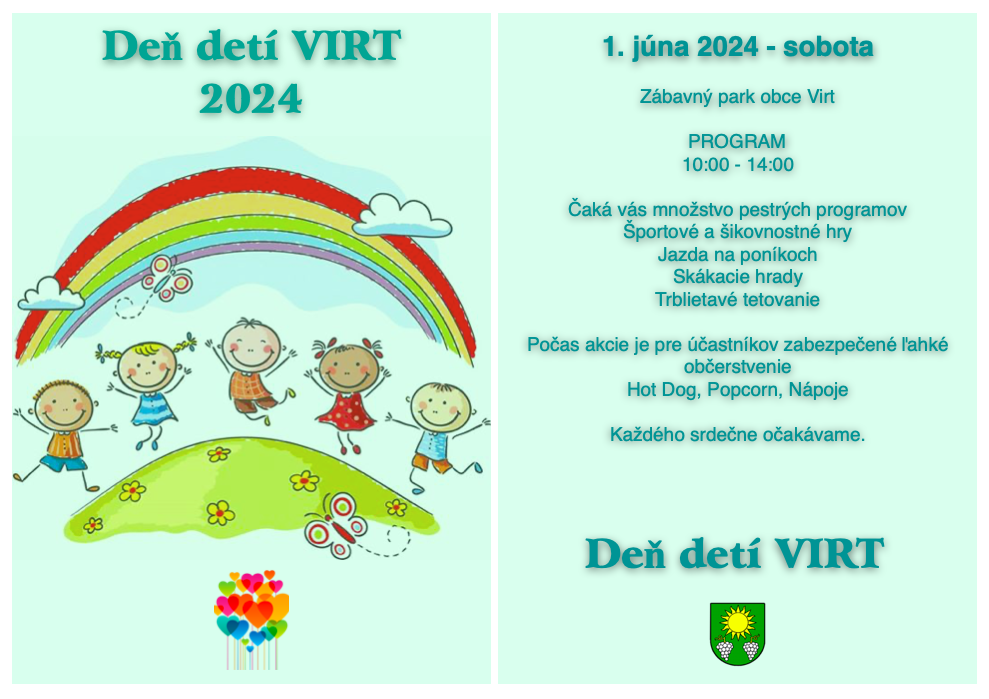 Deň detí VIRT
2024

1. júna 2024 - sobota

Zábavný park obce Virt

PROGRAM
10:00 - 14:00

Čaká vás množstvo pestrých programov
Športové a šikovnostné hry
Jazda na poníkoch
Skákacie hrady
Trblietavé tetovanie

Počas akcie je pre účastníkov zabezpečené ľahké občerstvenie
Hot Dog, Popcorn, Nápoje

Každého srdečne očakávame.

Deň detí VIRT